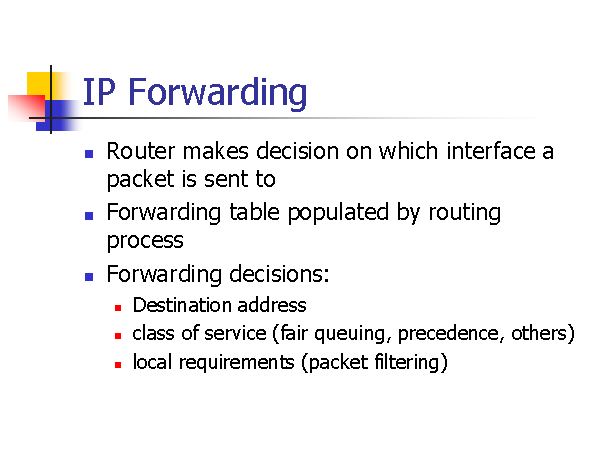 IP Forwarding

- Router makes decision on which interface a packet is sent to
- Forwarding table populated by routing process
- Forwarding decisions:
  - Destination address
  - class of service (fair queuing, precedence, others)
  - local requirements (packet filtering)